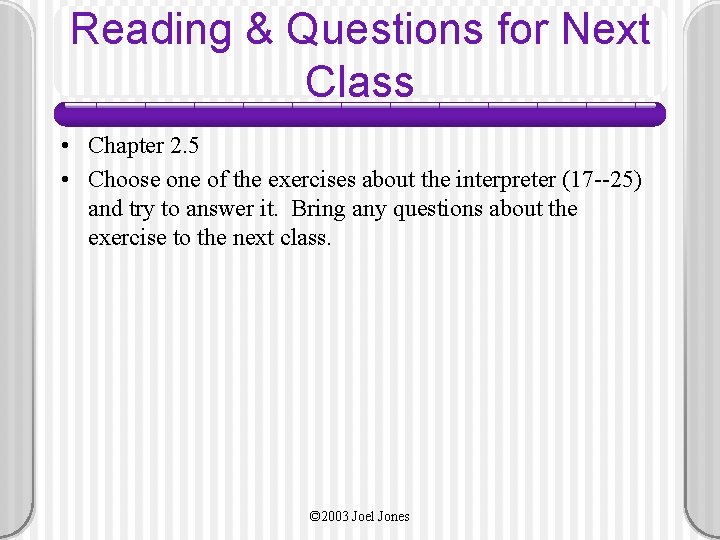 Reading & Questions for Next Class

• Chapter 2.5
• Choose one of the exercises about the interpreter (17--25) and try to answer it. Bring any questions about the exercise to the next class.

©2003 Joel Jones